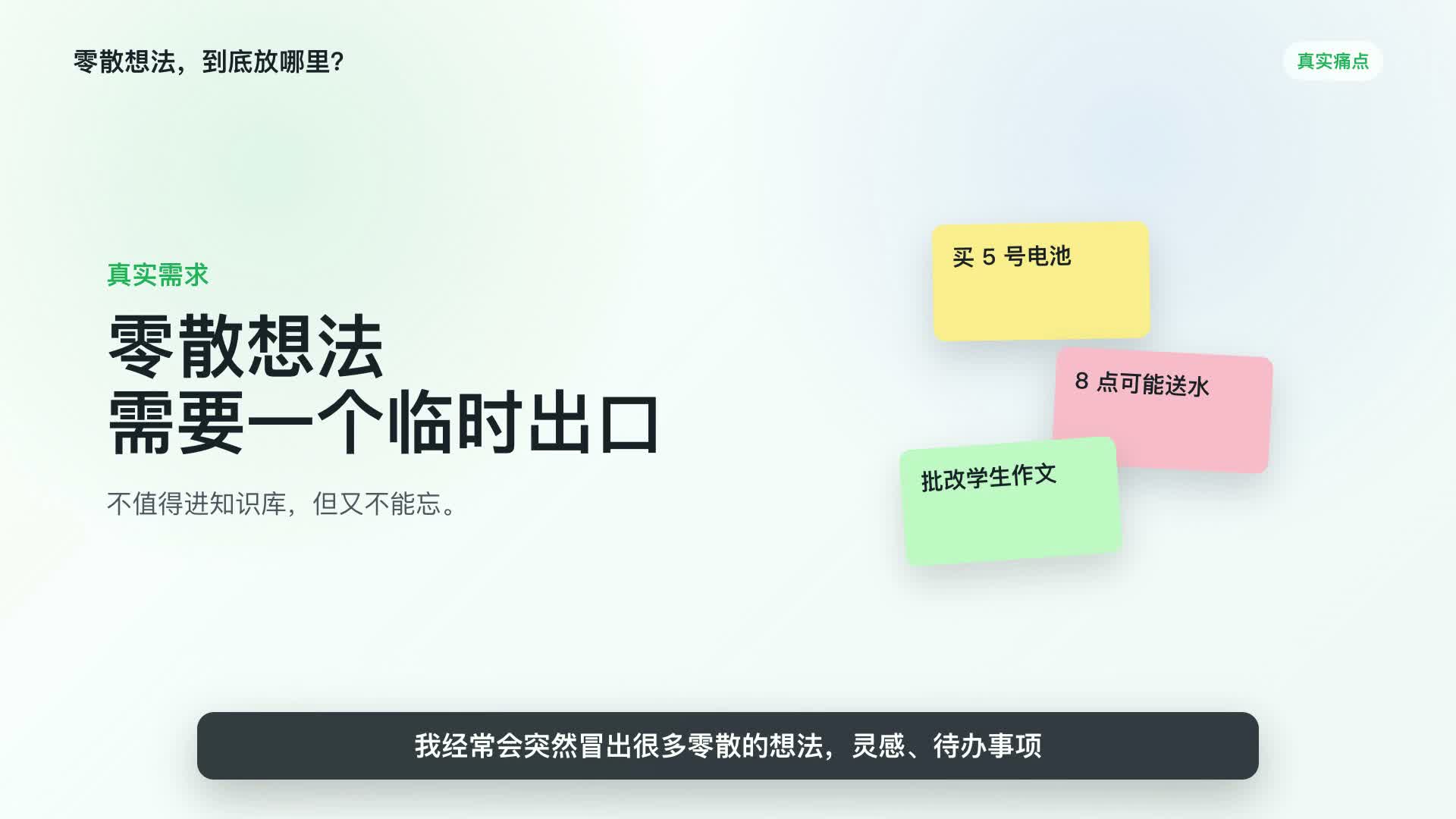 零散想法，到底放哪里？

真实痛点

真实需求

零散想法
需要一个临时出口

不值得进知识库，但又不能忘。

买 5 号电池

8 点可能送水

批改学生作文

我经常会突然冒出很多零散的想法，灵感、待办事项